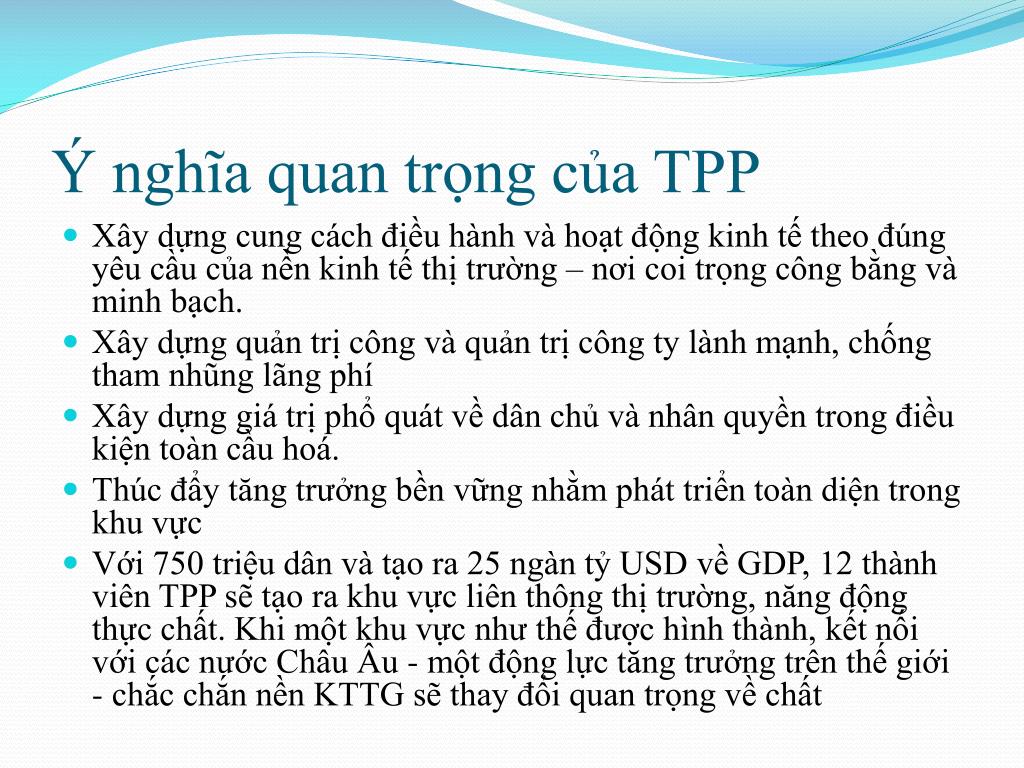 Ý nghĩa quan trọng của TPP

- Xây dựng cung cách điều hành và hoạt động kinh tế theo đúng yêu cầu của nền kinh tế thị trường – nơi coi trọng công bằng và minh bạch.
- Xây dựng quản trị công và quản trị công ty lành mạnh, chống tham nhũng lãng phí
- Xây dựng giá trị phổ quát về dân chủ và nhân quyền trong điều kiện toàn cầu hoá.
- Thúc đẩy tăng trưởng bền vững nhằm phát triển toàn diện trong khu vực
- Với 750 triệu dân và tạo ra 25 ngàn tỷ USD về GDP, 12 thành viên TPP sẽ tạo ra khu vực liên thông thị trường, năng động thực chất. Khi một khu vực như thế được hình thành, kết nối với các nước Châu Âu - một động lực tăng trưởng trên thế giới - chắc chắn nền KTTG sẽ thay đổi quan trọng về chất